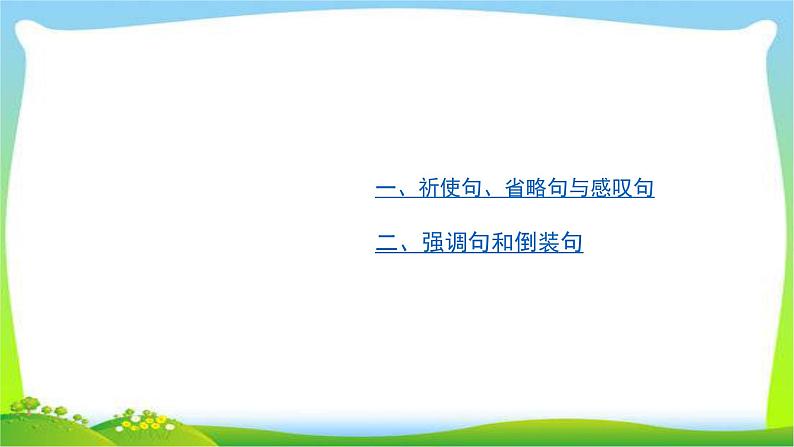 一、祈使句、省略句与感叹句

二、强调句和倒装句